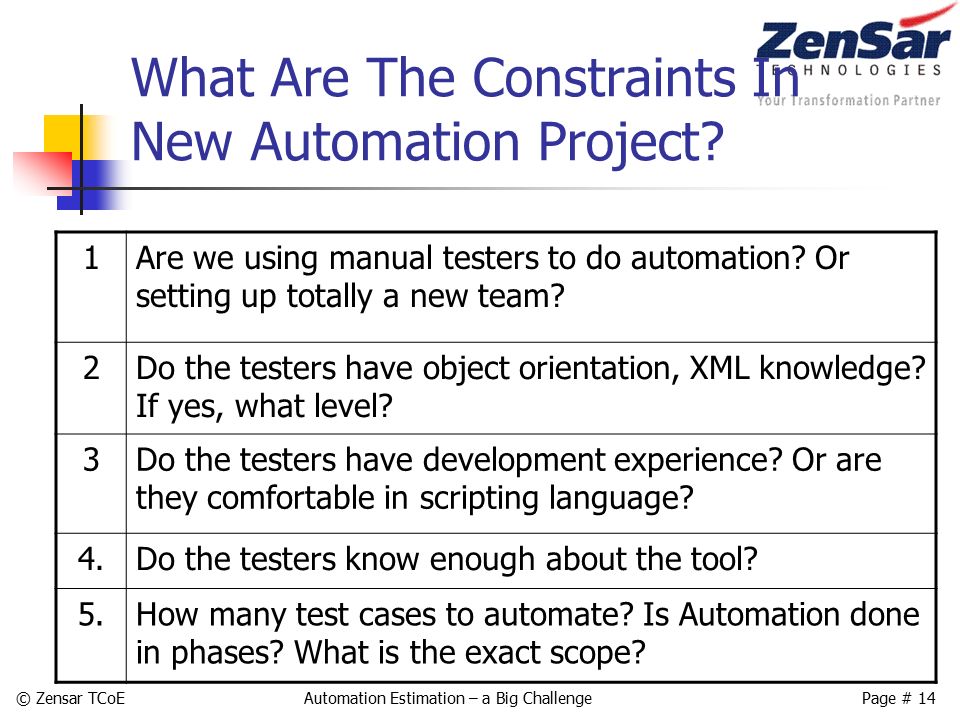 ZenSar
TECHNOLOGIES
Your Transformation Partner

What Are The Constraints In New Automation Project?

| 1 | Are we using manual testers to do automation? Or setting up totally a new team? |
|---|---|
| 2 | Do the testers have object orientation, XML knowledge? If yes, what level? |
| 3 | Do the testers have development experience? Or are they comfortable in scripting language? |
| 4. | Do the testers know enough about the tool? |
| 5. | How many test cases to automate? Is Automation done in phases? What is the exact scope? |

© Zensar TCoE
Automation Estimation – a Big Challenge
Page # 14